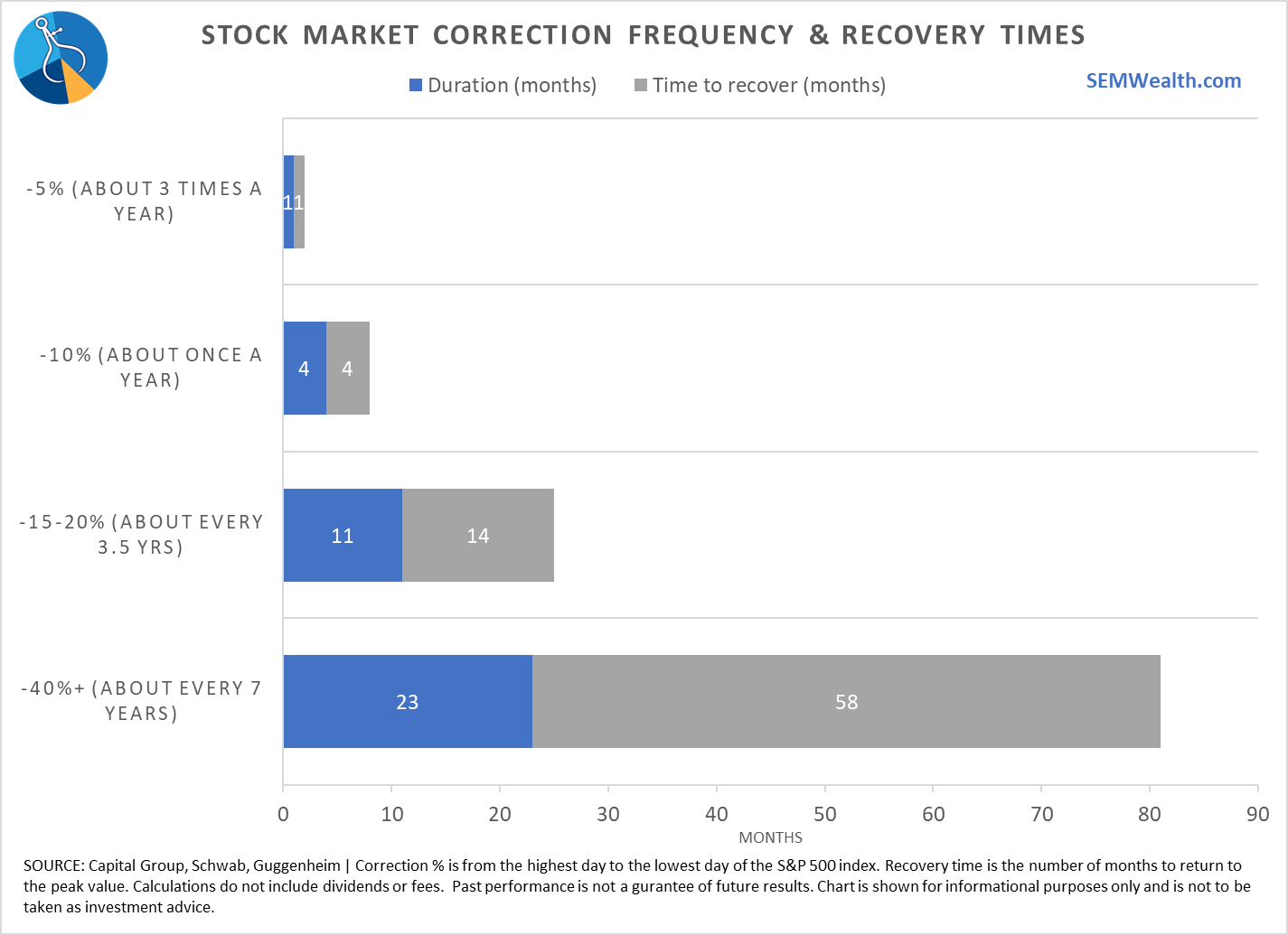 STOCK MARKET CORRECTION FREQUENCY & RECOVERY TIMES

Duration (months) Time to recover (months)

SEMWealth.com

-5% (ABOUT 3 TIMES A YEAR) 1 1

-10% (ABOUT ONCE A YEAR) 4 4

-15-20% (ABOUT EVERY 3.5 YRS) 11 14

-40%+ (ABOUT EVERY 7 YEARS) 23 58

0 10 20 30 40 50 60 70 80 90

MONTHS

SOURCE: Capital Group, Schwab, Guggenheim | Correction % is from the highest day to the lowest day of the S&P 500 index. Recovery time is the number of months to return to the peak value. Calculations do not include dividends or fees. Past performance is not a gurantee of future results. Chart is shown for informational purposes only and is not to be taken as investment advice.